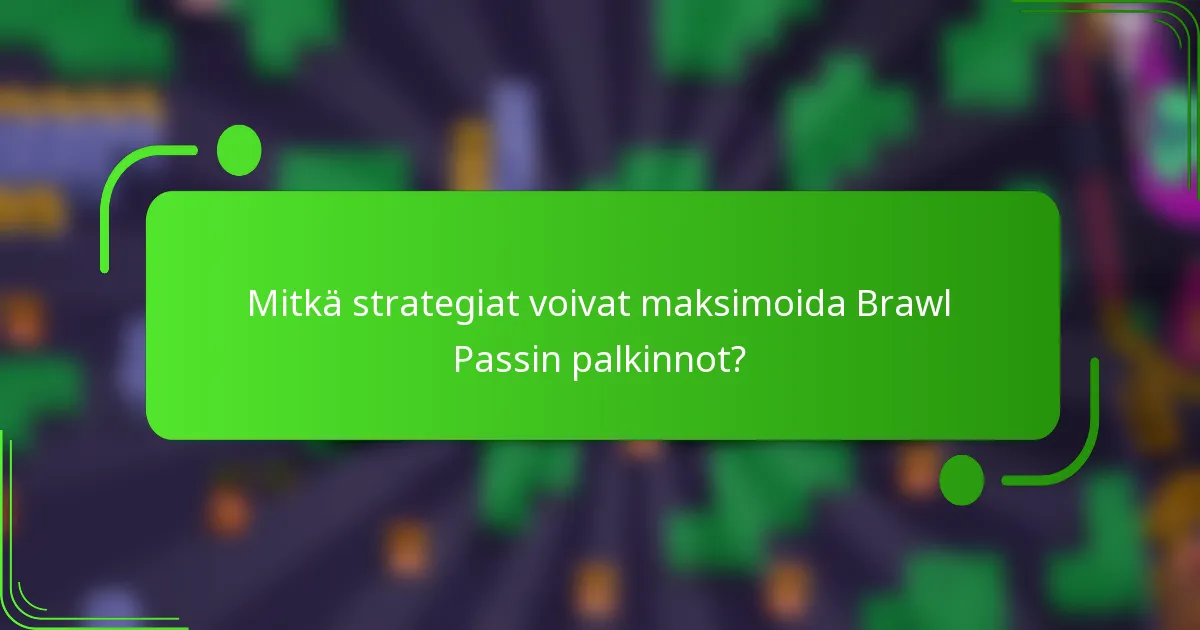 Mitkä strategiat voivat maksimoida Brawl Passin palkinnot?